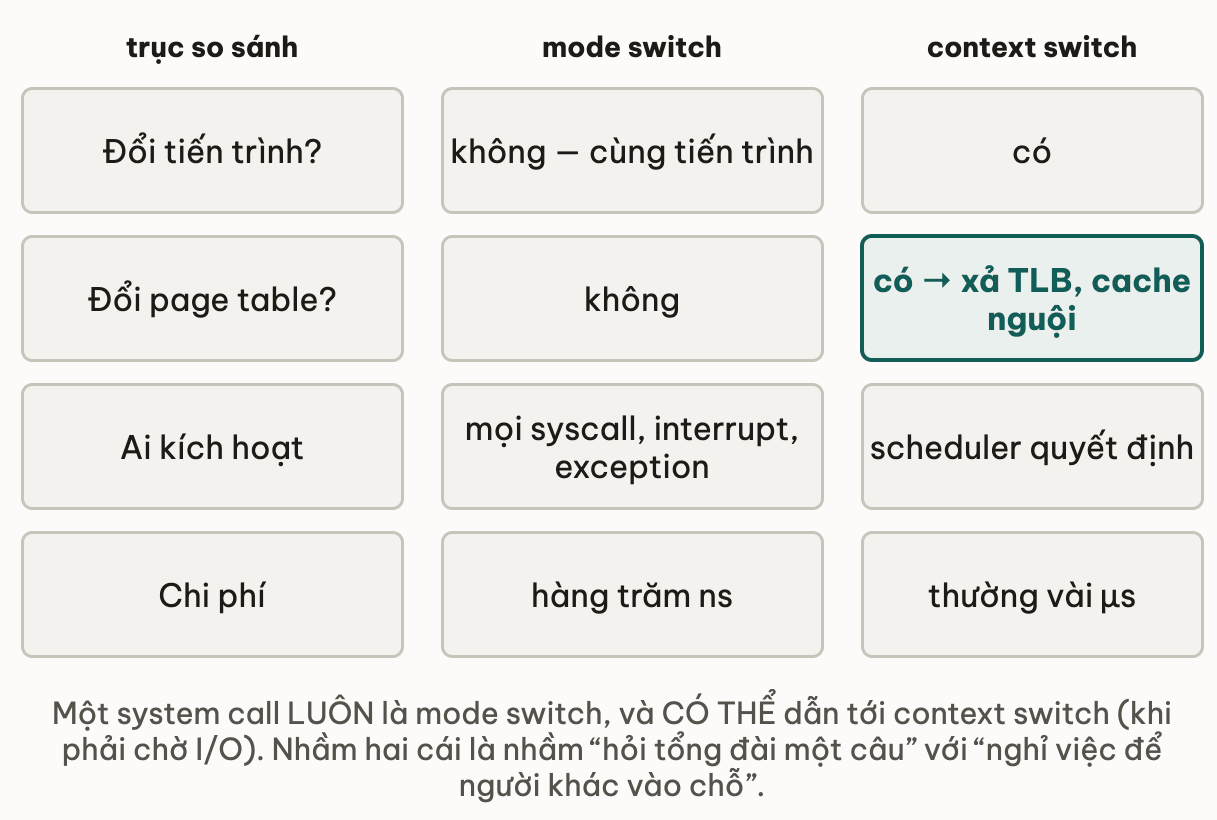 | trục so sánh | mode switch | context switch |
|---|---|---|
| Đổi tiến trình? | không — cùng tiến trình | có |
| Đổi page table? | không | có → xả TLB, cache nguội |
| Ai kích hoạt | mọi syscall, interrupt, exception | scheduler quyết định |
| Chi phí | hàng trăm ns | thường vài µs |

Một system call LUÔN là mode switch, và CÓ THỂ dẫn tới context switch (khi phải chờ I/O). Nhầm hai cái là nhầm “hỏi tổng đài một câu” với “nghỉ việc để người khác vào chỗ”.